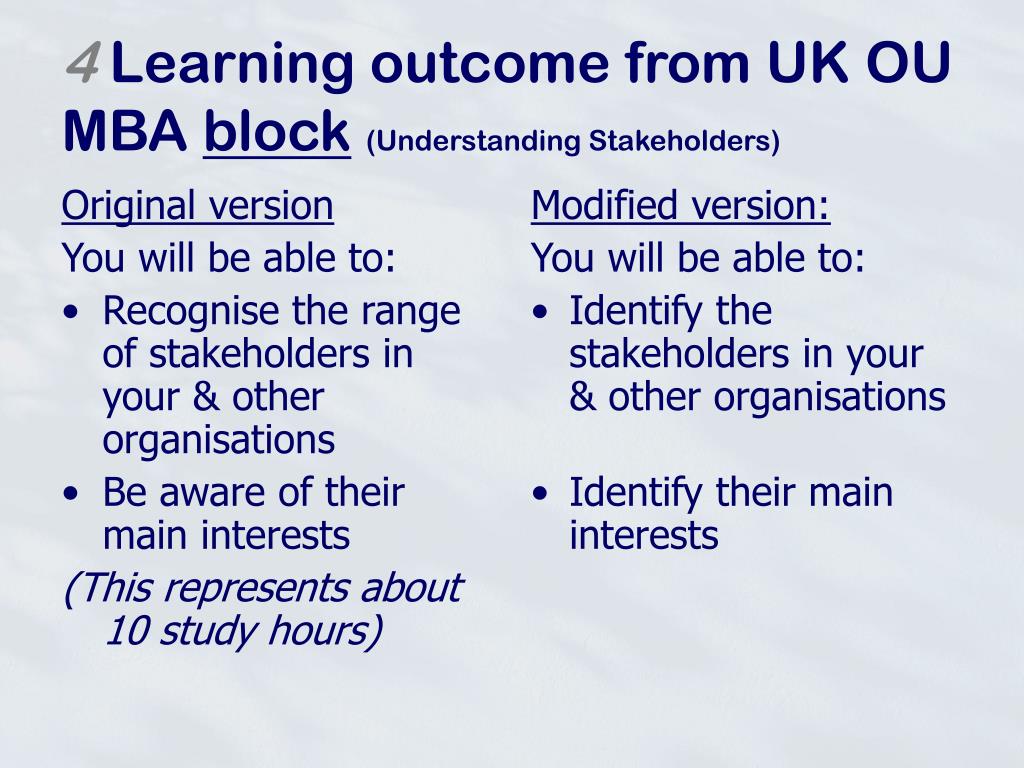 4 Learning outcome from UK OU MBA block (Understanding Stakeholders)

Original version
You will be able to:
• Recognise the range of stakeholders in your & other organisations
• Be aware of their main interests
(This represents about 10 study hours)

Modified version:
You will be able to:
• Identify the stakeholders in your & other organisations
• Identify their main interests